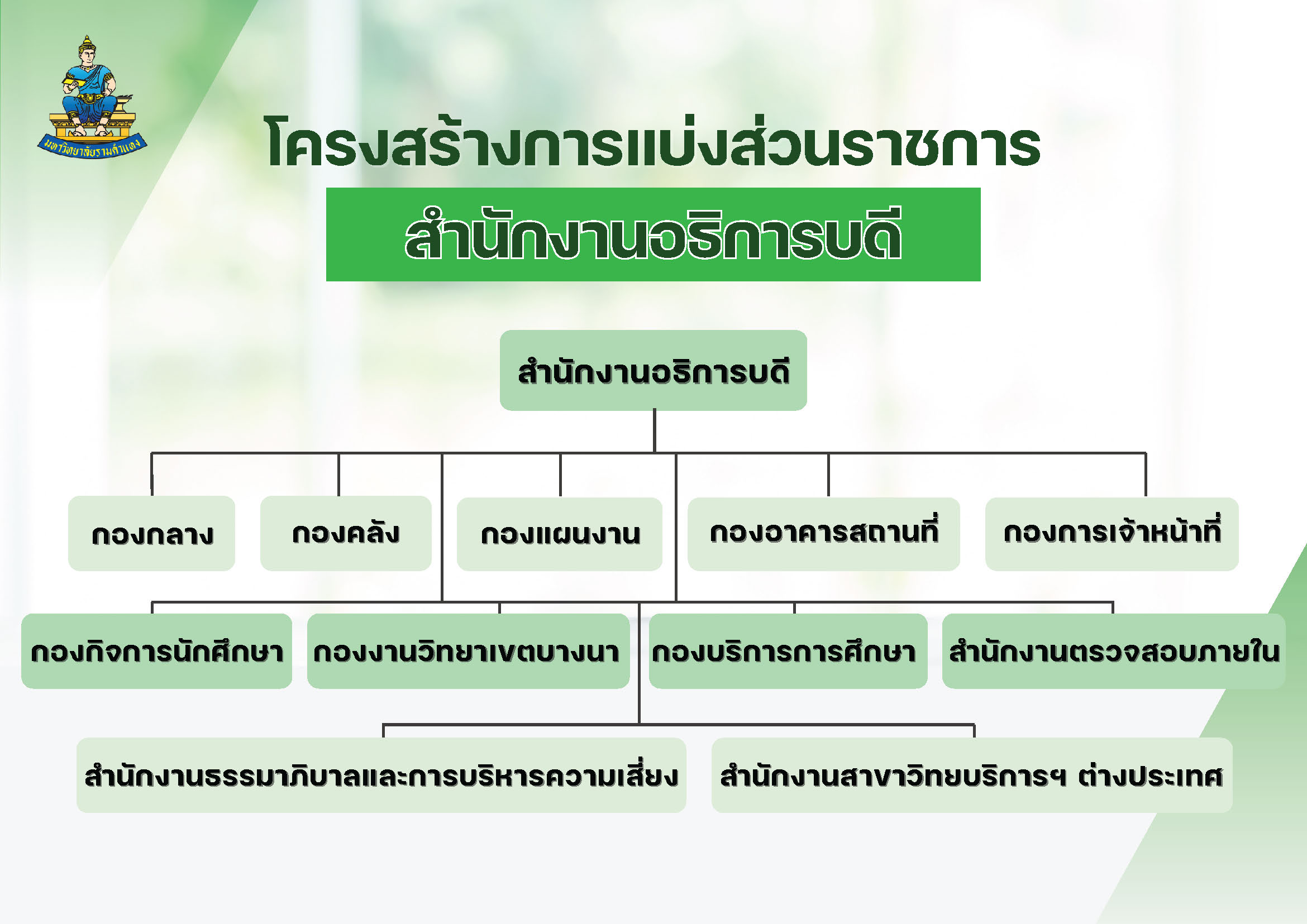 มหาวิทยาลัยรามคำแหง

โครงสร้างการแบ่งส่วนราชการ

สำนักงานอธิการบดี

สำนักงานอธิการบดี

กองกลาง

กองคลัง

กองแผนงาน

กองอาคารสถานที่

กองการเจ้าหน้าที่

กองกิจการนักศึกษา

กองงานวิทยาเขตบางนา

กองบริการการศึกษา

สำนักงานตรวจสอบภายใน

สำนักงานธรรมาภิบาลและการบริหารความเสี่ยง

สำนักงานสาขาวิทยบริการฯ ต่างประเทศ